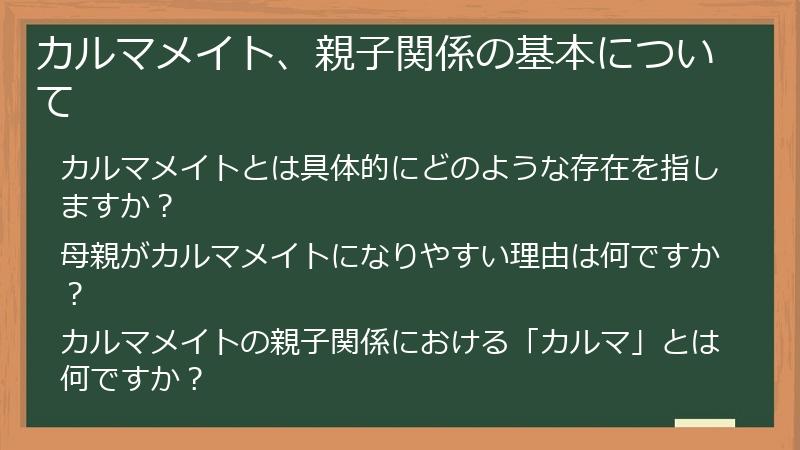 カルマメイト、親子関係の基本について

カルマメイトとは具体的にどのような存在を指しますか？

母親がカルマメイトになりやすい理由は何ですか？

カルマメイトの親子関係における「カルマ」とは何ですか？